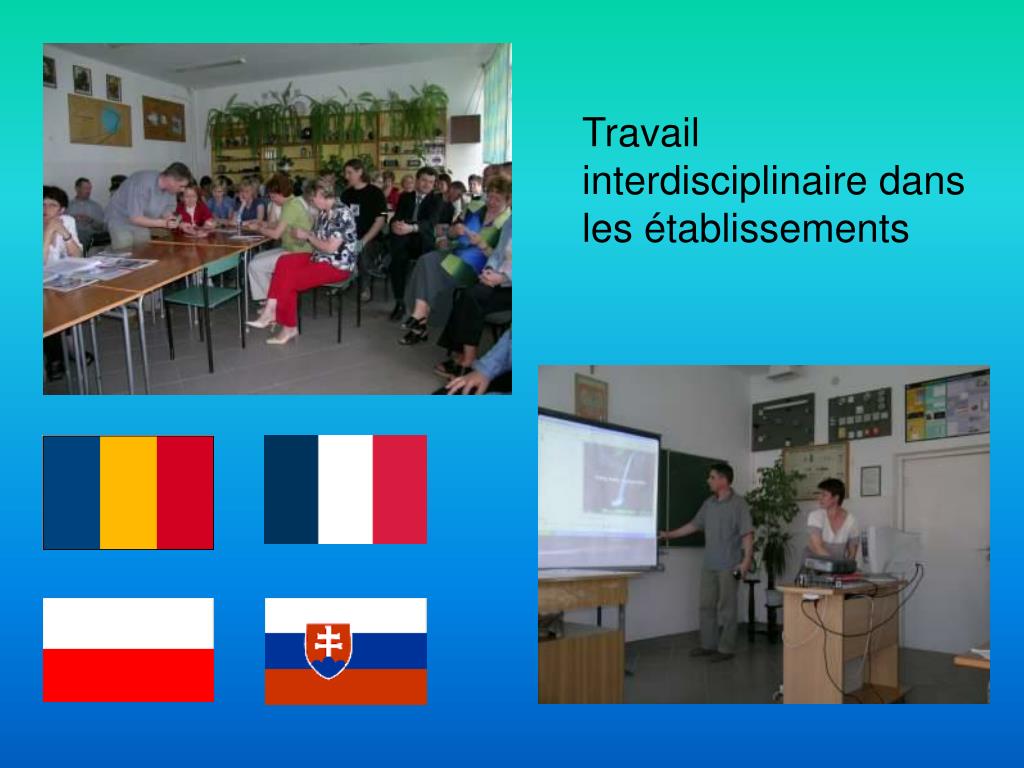 Travail interdisciplinaire dans les établissements